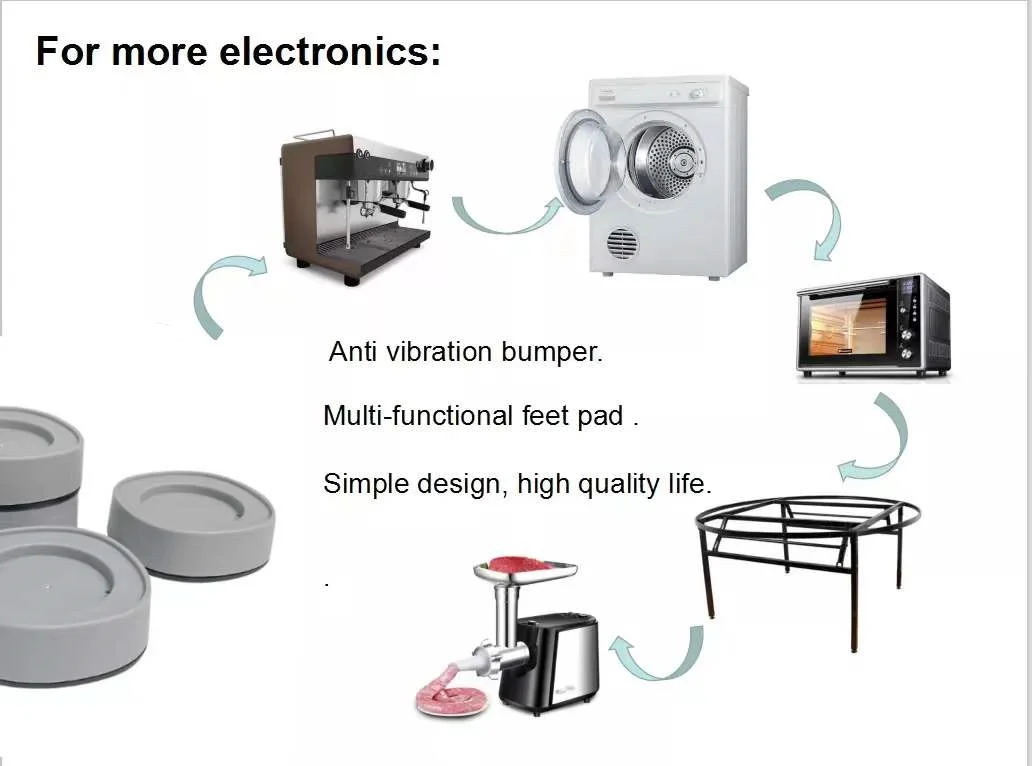 For more electronics:

Anti vibration bumper.

Multi-functional feet pad .

Simple design, high quality life.

.